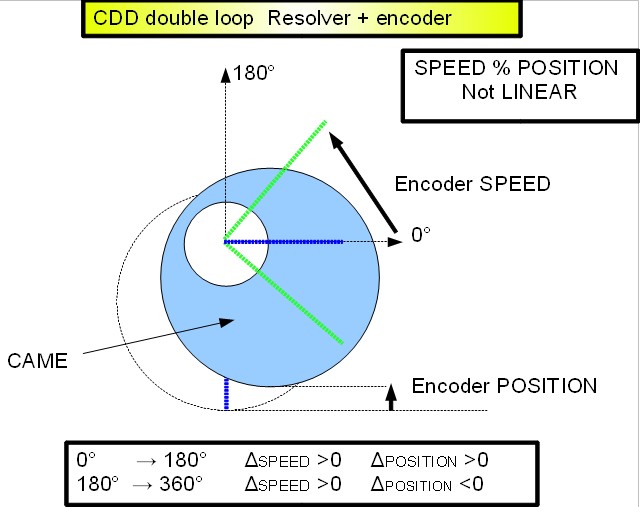 CDD double loop Resolver + encoder

SPEED % POSITION
Not LINEAR

180°

Encoder SPEED

0°

CAME

Encoder POSITION

0° → 180° ΔSPEED >0 ΔPOSITION >0
180° → 360° ΔSPEED >0 ΔPOSITION <0